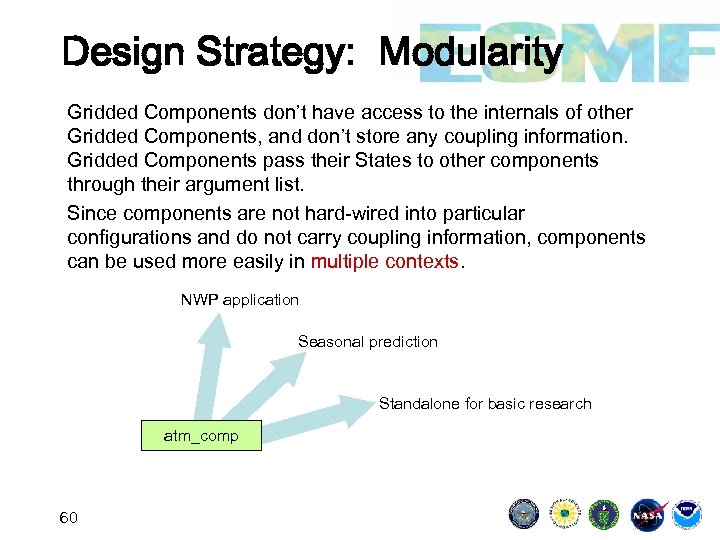 Design Strategy: Modularity

ESMF

Gridded Components don't have access to the internals of other Gridded Components, and don't store any coupling information. Gridded Components pass their States to other components through their argument list.

Since components are not hard-wired into particular configurations and do not carry coupling information, components can be used more easily in multiple contexts.

NWP application

Seasonal prediction

Standalone for basic research

atm_comp

60

NASA